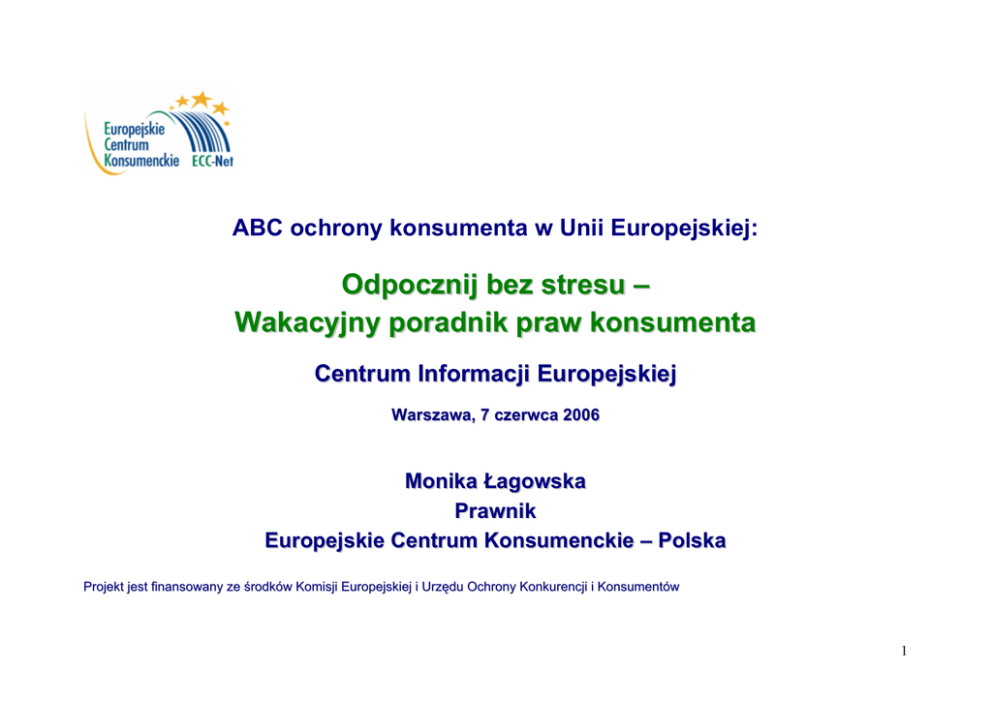 Europejskie
Centrum
Konsumenckie ECC-Net

ABC ochrony konsumenta w Unii Europejskiej:

Odpocznij bez stresu –
Wakacyjny poradnik praw konsumenta

Centrum Informacji Europejskiej

Warszawa, 7 czerwca 2006

Monika Łagowska
Prawnik
Europejskie Centrum Konsumenckie – Polska

Projekt jest finansowany ze środków Komisji Europejskiej i Urzędu Ochrony Konkurencji i Konsumentów

1